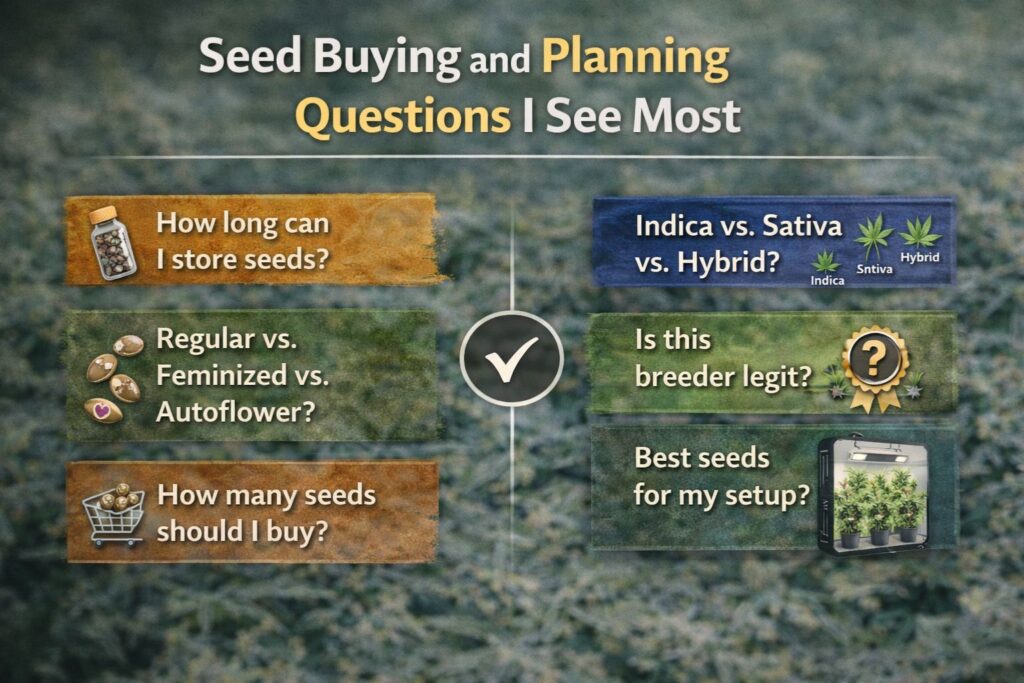 Seed Buying and Planning Questions I See Most

How long can I store seeds?

Regular vs. Feminized vs. Autoflower?

How many seeds should I buy?

Indica vs. Sativa vs. Hybrid?

Indica

Sntiva

Hybrid

Is this breeder legit?

?

Best seeds for my setup?